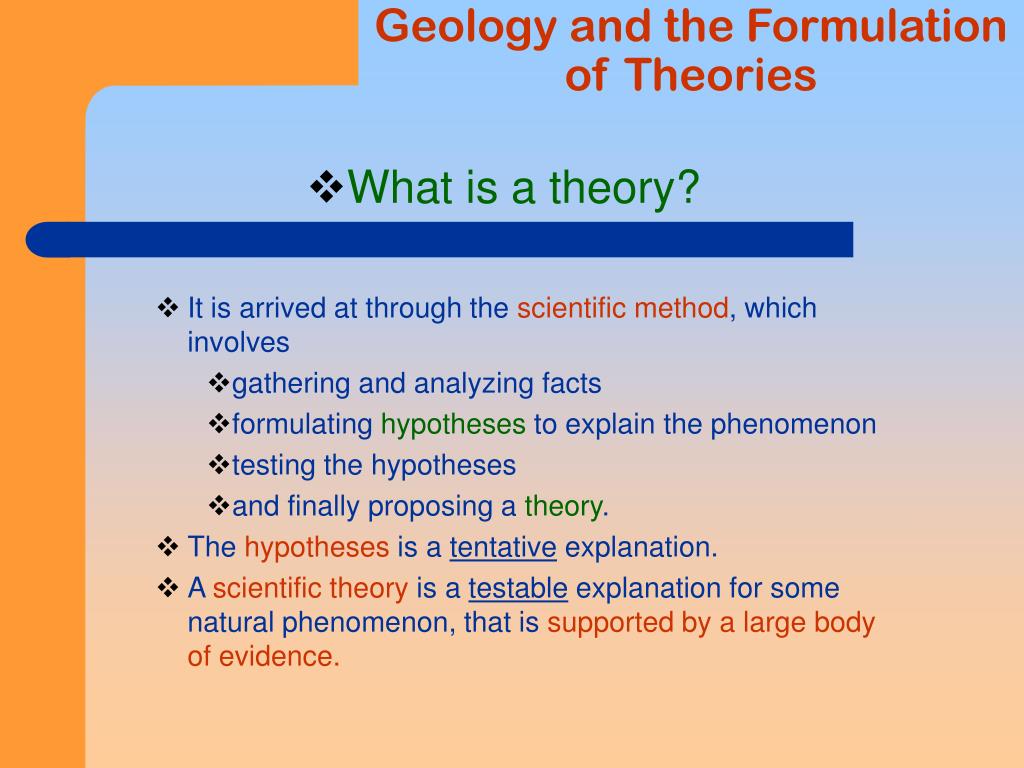 Geology and the Formulation of Theories

❖What is a theory?

❖ It is arrived at through the scientific method, which involves

❖gathering and analyzing facts

❖formulating hypotheses to explain the phenomenon

❖testing the hypotheses

❖and finally proposing a theory.

❖ The hypotheses is a tentative explanation.

❖ A scientific theory is a testable explanation for some natural phenomenon, that is supported by a large body of evidence.